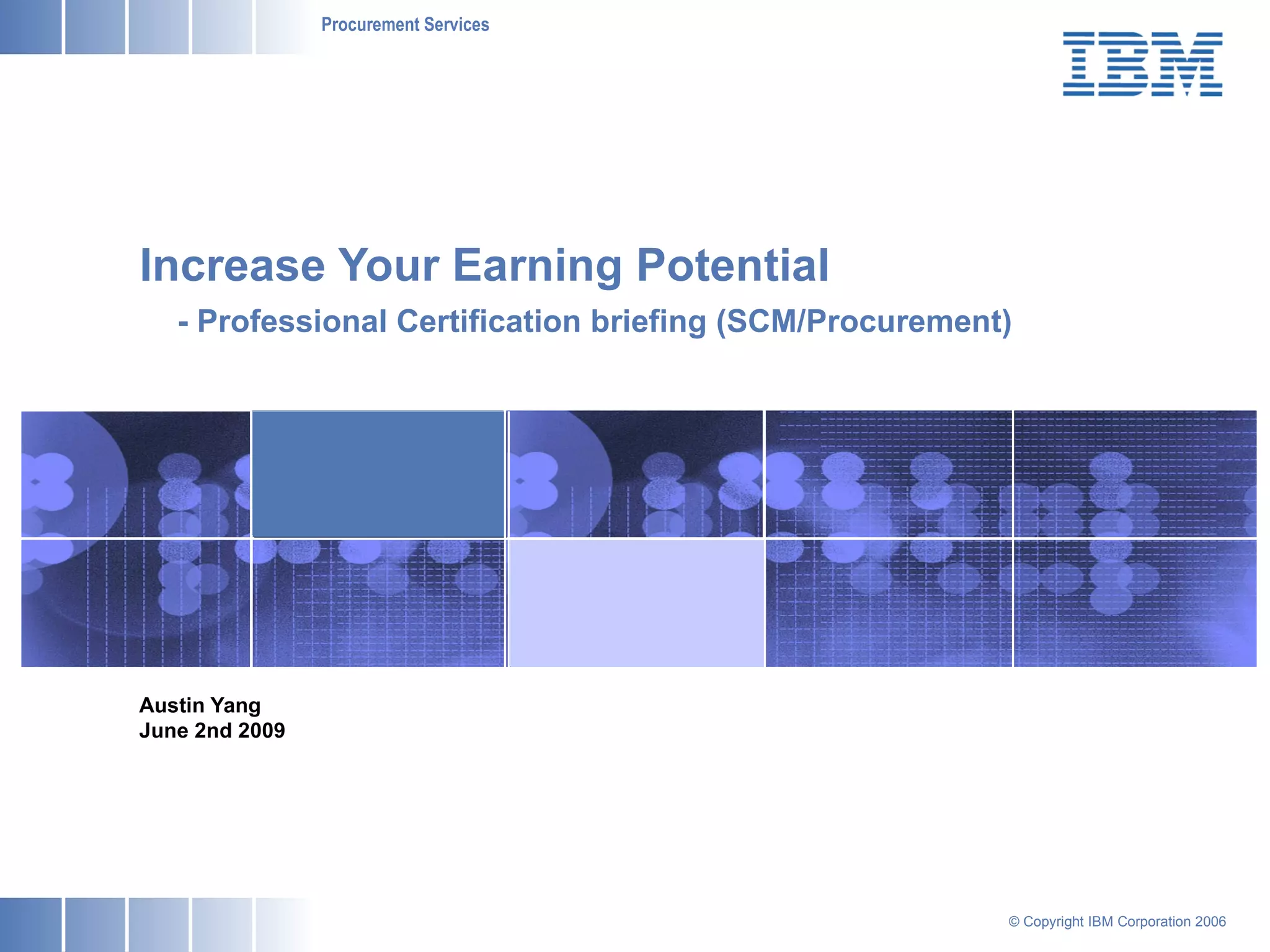 Procurement Services

IBM

Increase Your Earning Potential

- Professional Certification briefing (SCM/Procurement)

Austin Yang
June 2nd 2009

© Copyright IBM Corporation 2006